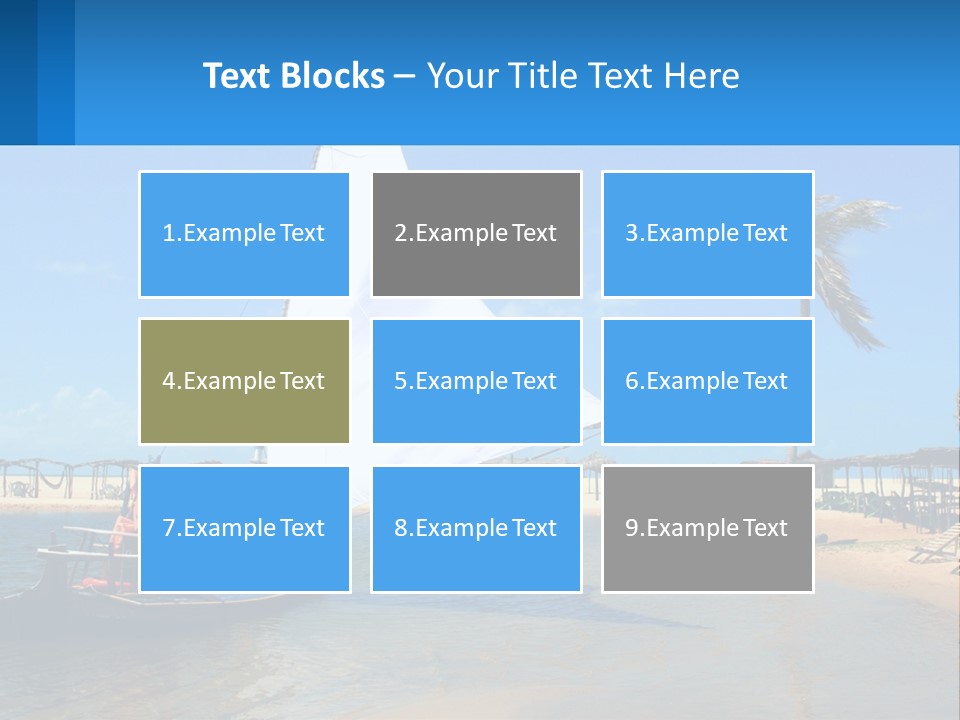 Text Blocks – Your Title Text Here

1.Example Text

2.Example Text

3.Example Text

4.Example Text

5.Example Text

6.Example Text

7.Example Text

8.Example Text

9.Example Text